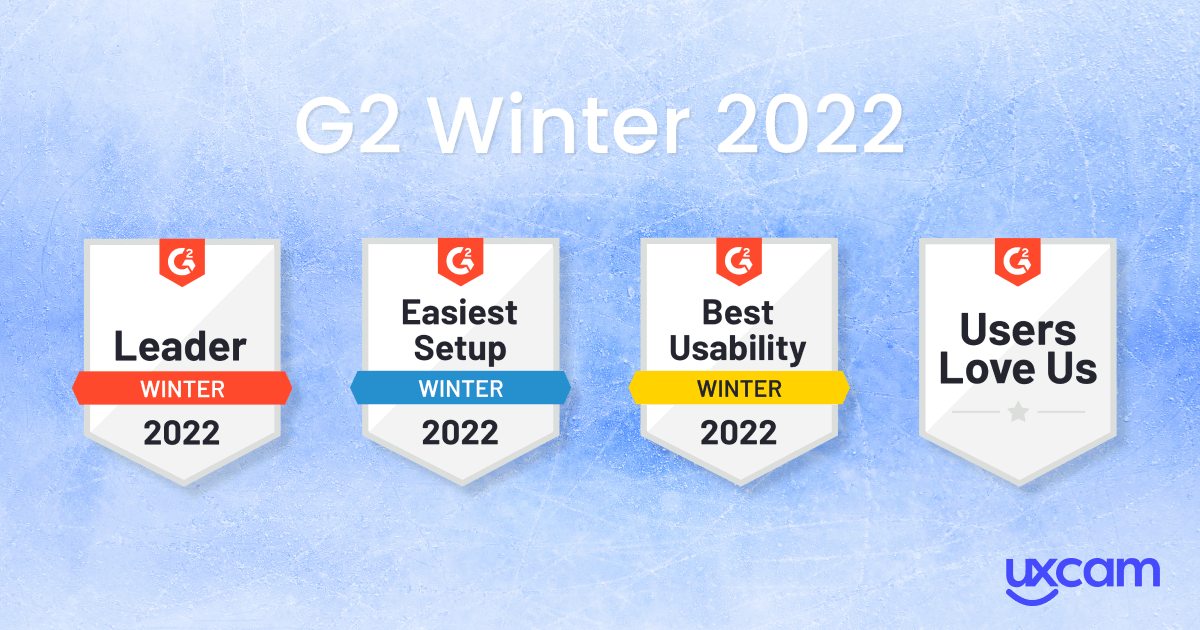 G2 Winter 2022

G2
Leader
WINTER
2022

G2
Easiest Setup
WINTER
2022

G2
Best Usability
WINTER
2022

G2
Users Love Us

uxcam